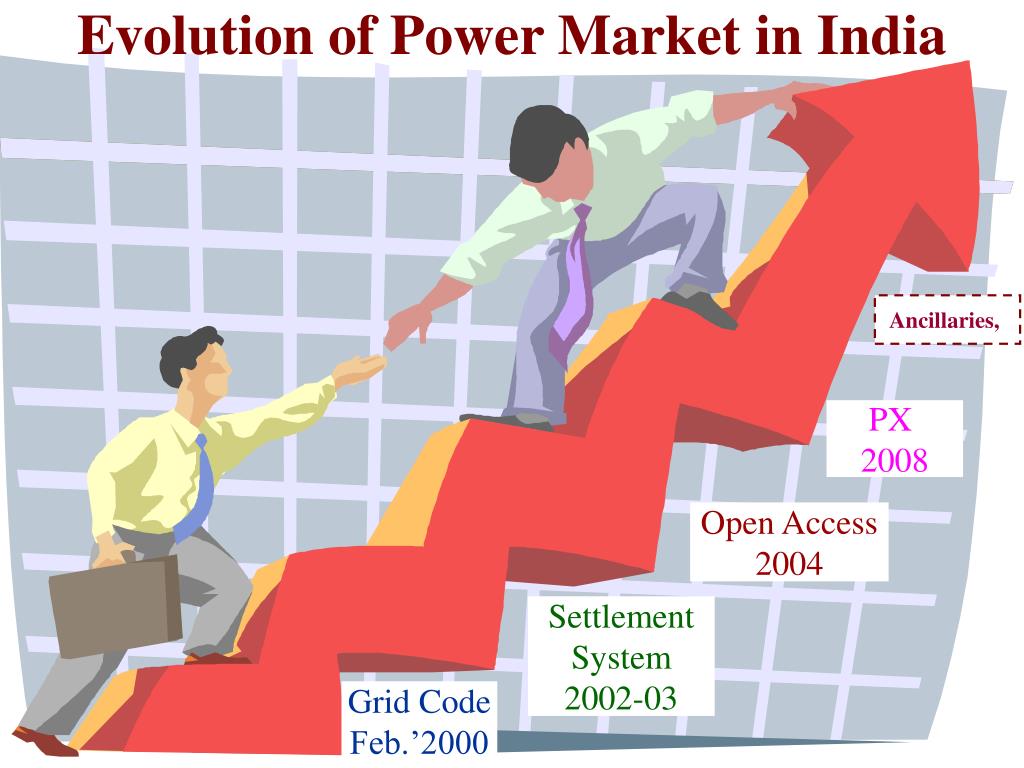 Evolution of Power Market in India

Ancillaries,

PX
2008

Open Access
2004

Settlement
System
2002-03

Grid Code
Feb.’2000